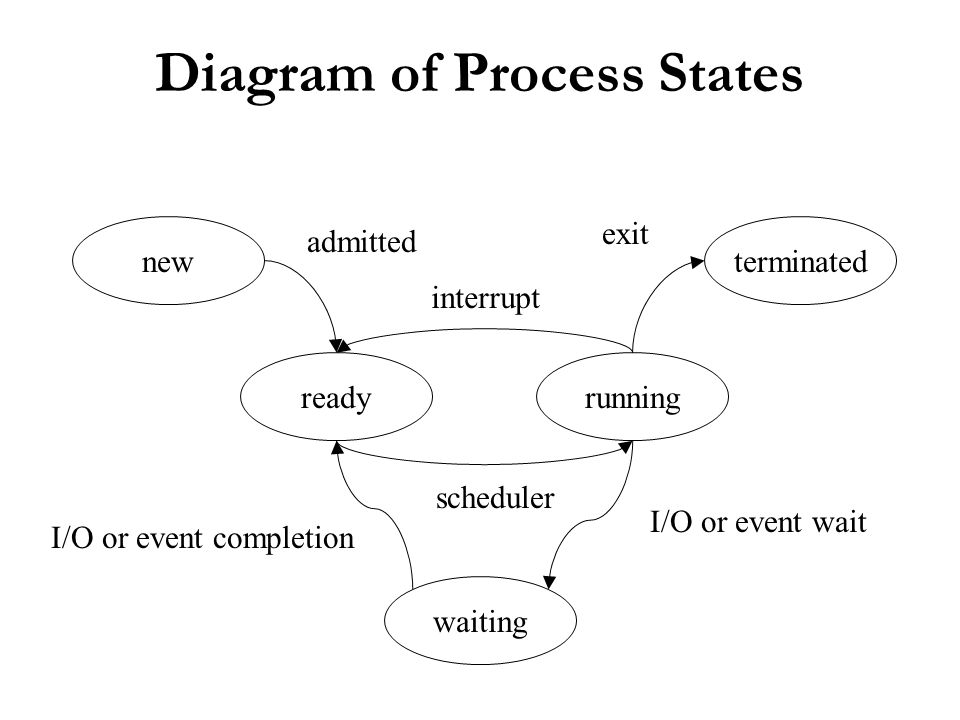 Diagram of Process States

new
admitted
exit
terminated
interrupt
ready
running
scheduler
I/O or event completion
I/O or event wait
waiting